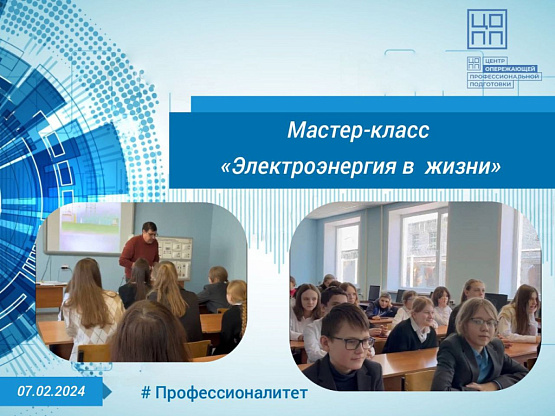 ЦО
ПП

ЦЕНТР
ОПЕРЕЖАЮЩЕЙ
ПРОФЕССИОНАЛЬНОЙ
ПОДГОТОВКИ

Мастер-класс
«Электроэнергия в жизни»

07.02.2024

# Профессионалитет